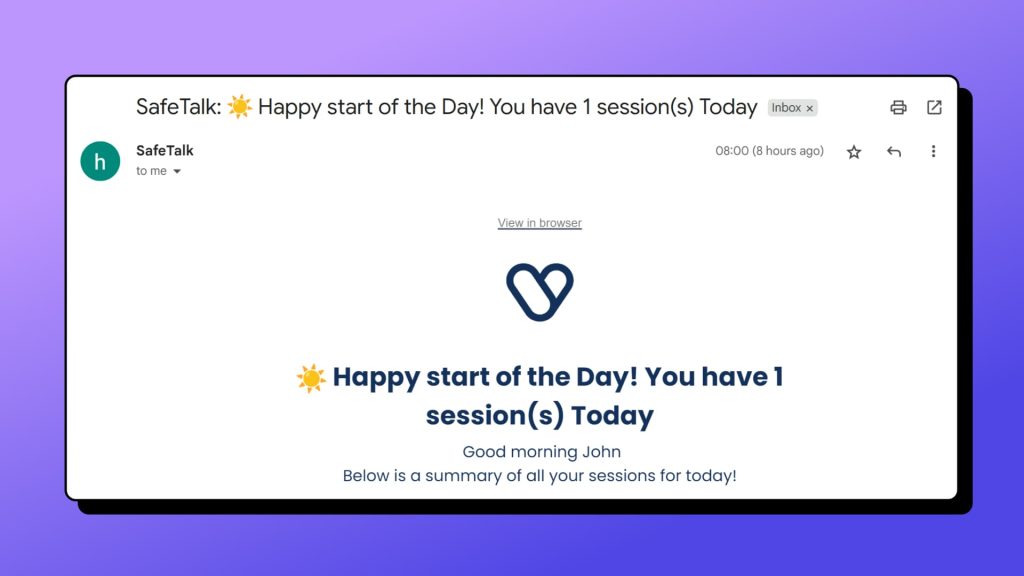 SafeTalk: ☀️ Happy start of the Day! You have 1 session(s) Today Inbox ×

h

SafeTalk
to me

08:00 (8 hours ago)

View in browser

☀️ Happy start of the Day! You have 1 session(s) Today

Good morning John
Below is a summary of all your sessions for today!